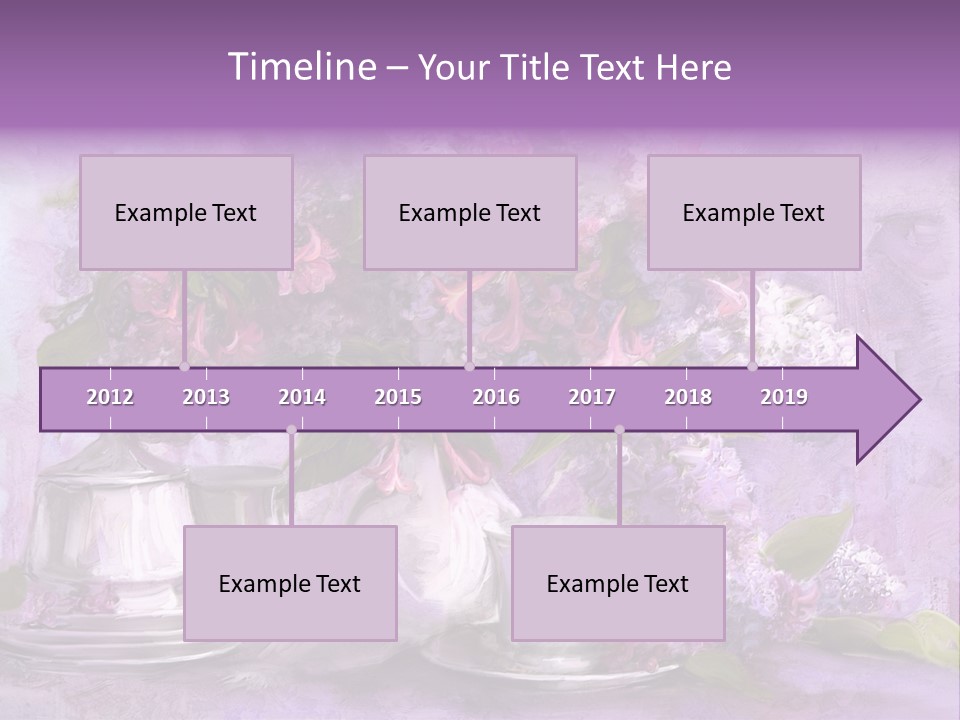 Timeline – Your Title Text Here

Example Text

Example Text

Example Text

2012 2013 2014 2015 2016 2017 2018 2019

Example Text

Example Text